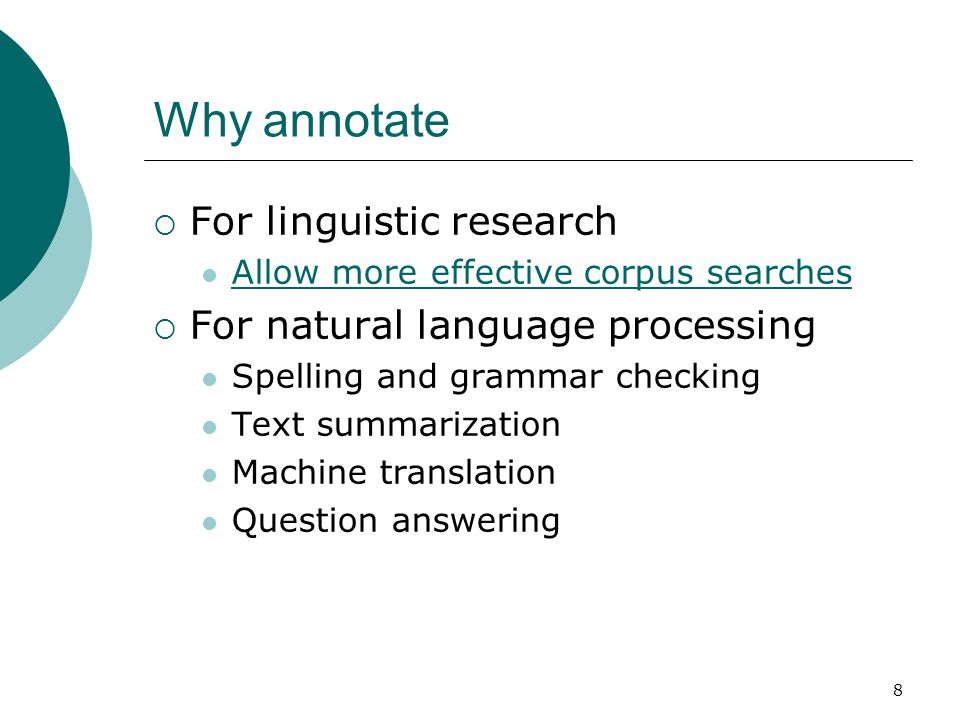 Why annotate

For linguistic research

Allow more effective corpus searches

For natural language processing

Spelling and grammar checking

Text summarization

Machine translation

Question answering

8